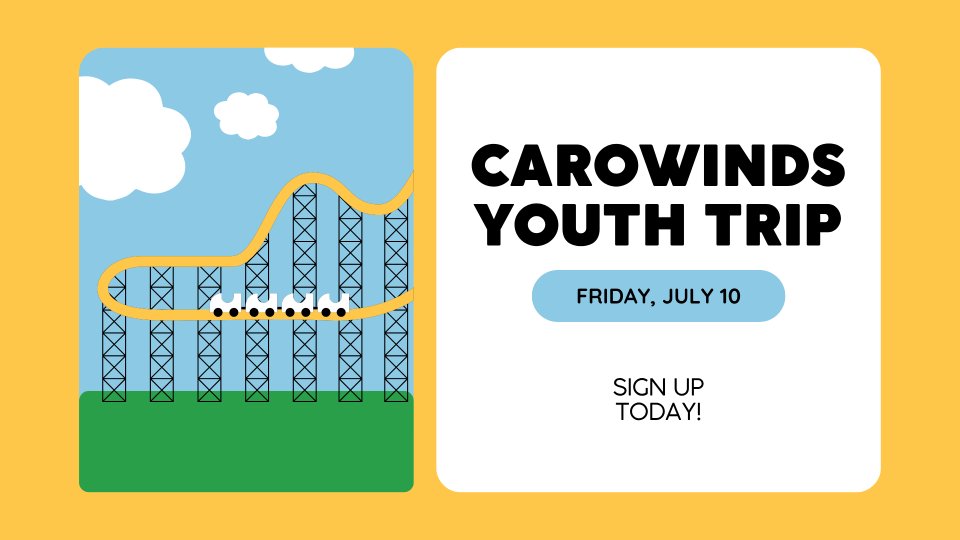 CAROWINDS YOUTH TRIP

FRIDAY, JULY 10

SIGN UP TODAY!